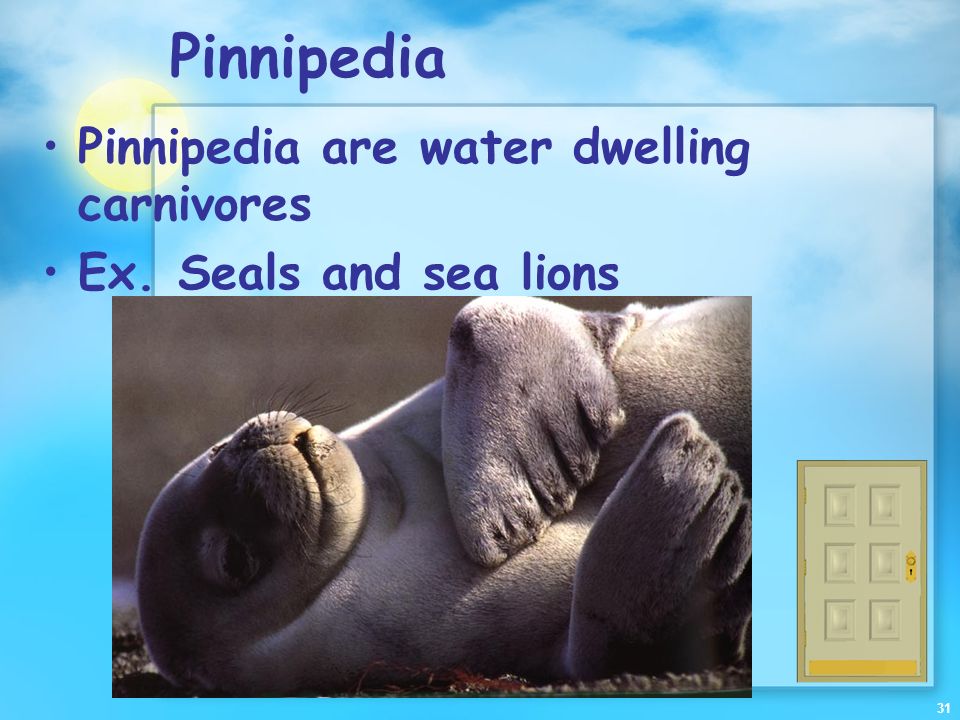 Pinnipedia

• Pinnipedia are water dwelling carnivores

• Ex. Seals and sea lions

31